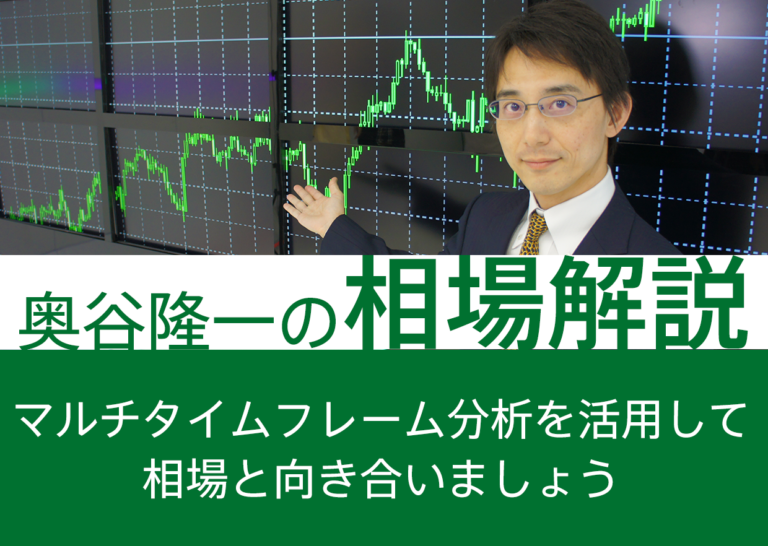 奥谷隆一の相場解説

マルチタイムフレーム分析を活用して相場と向き合いましょう